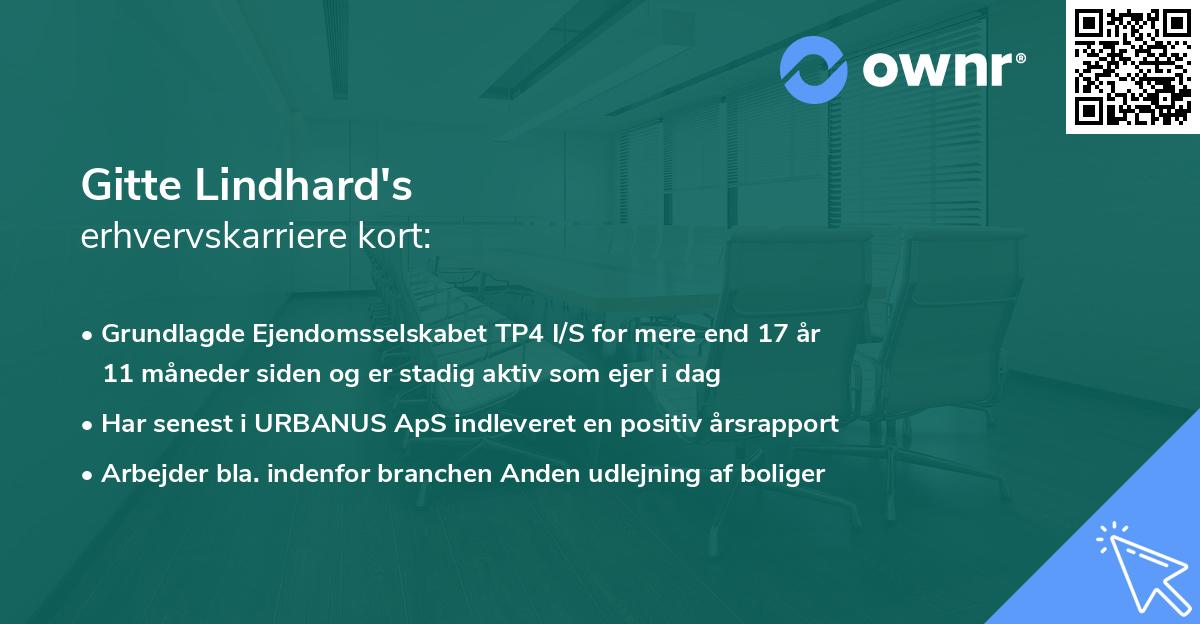 ownr®

Gitte Lindhard's
erhvervskarriere kort:

• Grundlagde Ejendomsselskabet TP4 I/S for mere end 17 år 11 måneder siden og er stadig aktiv som ejer i dag
• Har senest i URBANUS ApS indleveret en positiv årsrapport
• Arbejder bla. indenfor branchen Anden udlejning af boliger